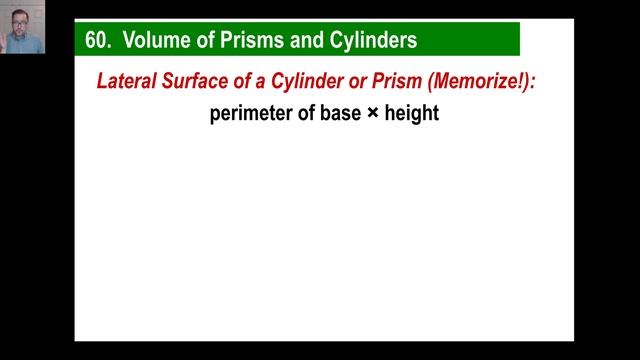 60. Volume of Prisms and Cylinders

Lateral Surface of a Cylinder or Prism (Memorize!):

perimeter of base × height